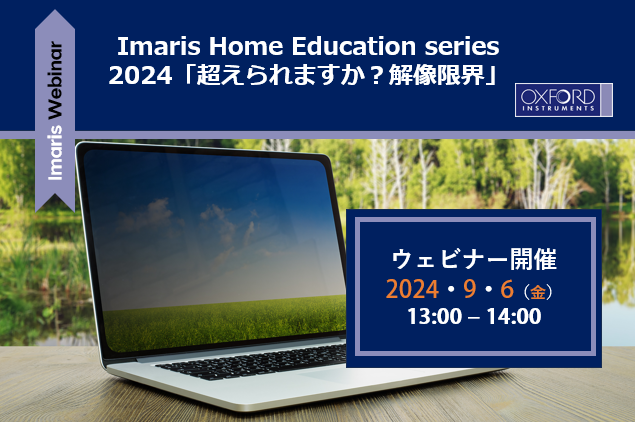 Imaris Webinar

Imaris Home Education series 2024「超えられますか？解像限界」

OXFORD INSTRUMENTS

ウェビナー開催
2024・9・6（金）
13:00 – 14:00